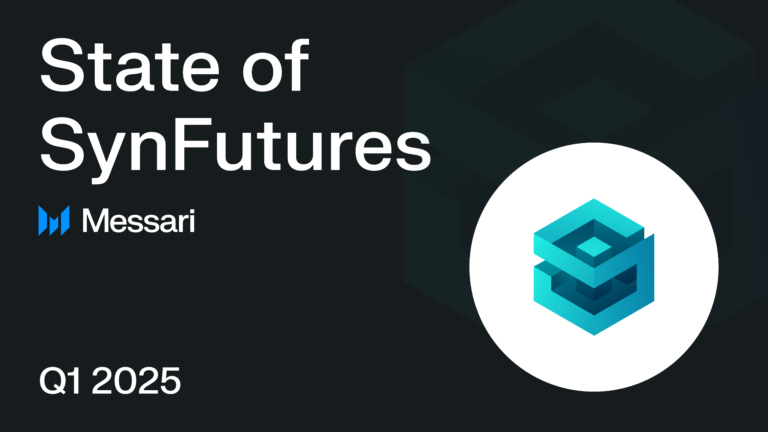 State of SynFutures

Messari

Q1 2025